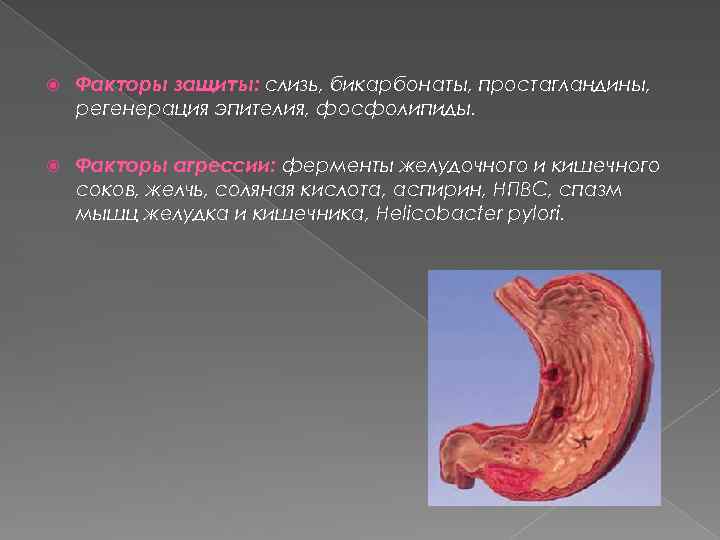 Факторы защиты: слизь, бикарбонаты, простагландины, регенерация эпителия, фосфолипиды.

Факторы агрессии: ферменты желудочного и кишечного соков, желчь, соляная кислота, аспирин, НПВС, спазм мышц желудка и кишечника, Helicobacter pylori.